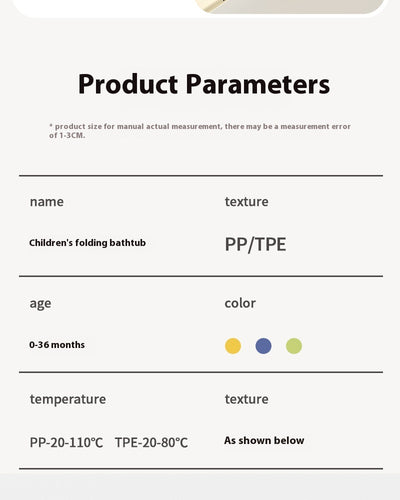 Product Parameters

* product size for manual actual measurement, there may be a measurement error of 1-3CM.

name

Children's folding bathtub

texture

PP/TPE

age

0-36 months

color

temperature

PP-20-110℃ TPE-20-80℃

texture

As shown below